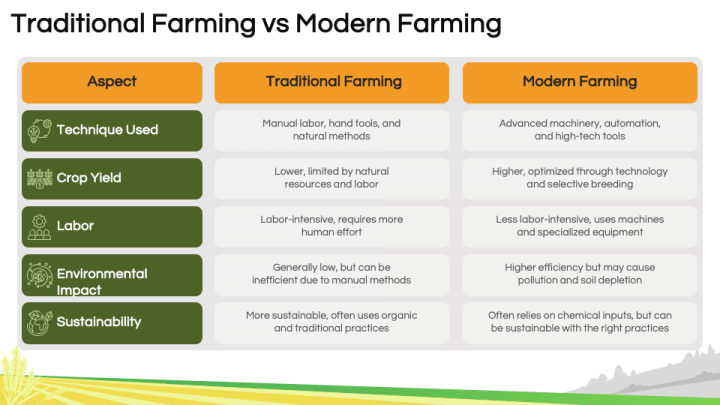 Traditional Farming vs Modern Farming

| Aspect | Traditional Farming | Modern Farming |
|---|---|---|
| Technique Used | Manual labor, hand tools, and natural methods | Advanced machinery, automation, and high-tech tools |
| Crop Yield | Lower, limited by natural resources and labor | Higher, optimized through technology and selective breeding |
| Labor | Labor-intensive, requires more human effort | Less labor-intensive, uses machines and specialized equipment |
| Environmental Impact | Generally low, but can be inefficient due to manual methods | Higher efficiency but may cause pollution and soil depletion |
| Sustainability | More sustainable, often uses organic and traditional practices | Often relies on chemical inputs, but can be sustainable with the right practices |